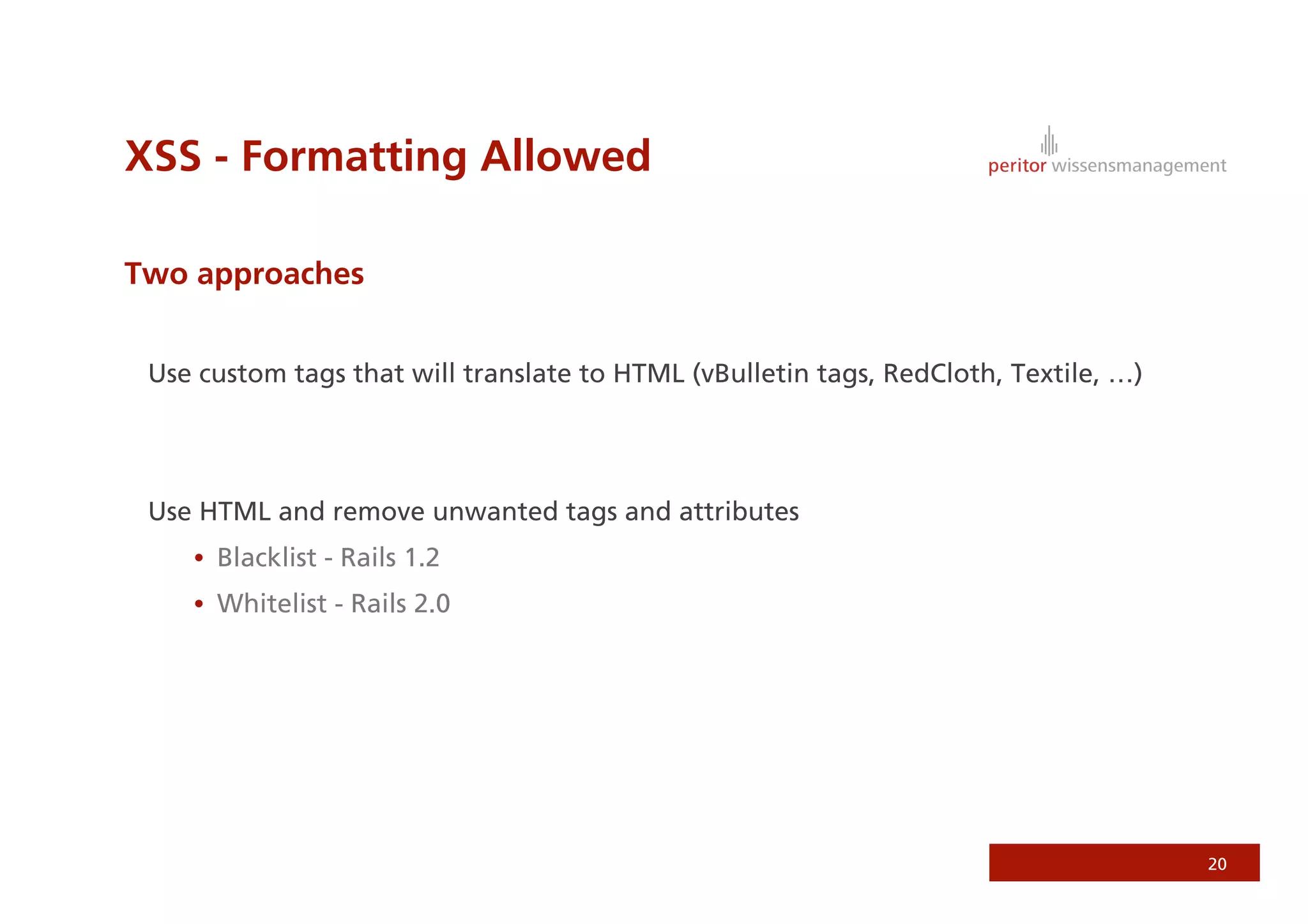 XSS - Formatting Allowed

peritor wissensmanagement

Two approaches

Use custom tags that will translate to HTML (vBulletin tags, RedCloth, Textile, …)

Use HTML and remove unwanted tags and attributes

• Blacklist - Rails 1.2
• Whitelist - Rails 2.0

20